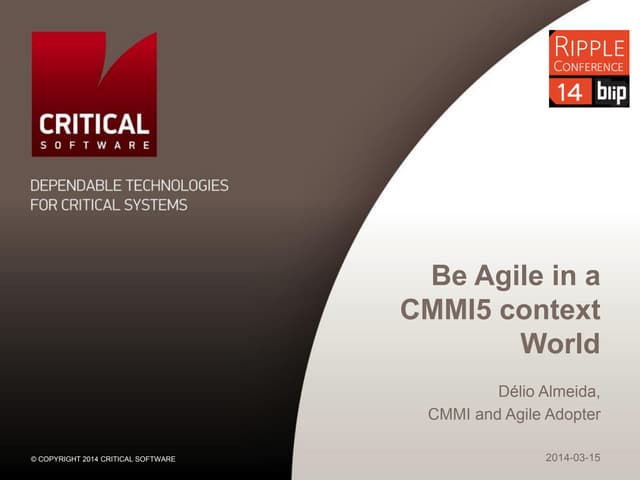 CRITICAL
SOFTWARE

DEPENDABLE TECHNOLOGIES
FOR CRITICAL SYSTEMS

RIPPLE
CONFERENCE
14 blip

Be Agile in a CMMI5 context World

Délio Almeida,
CMMI and Agile Adopter

© COPYRIGHT 2014 CRITICAL SOFTWARE

2014-03-15